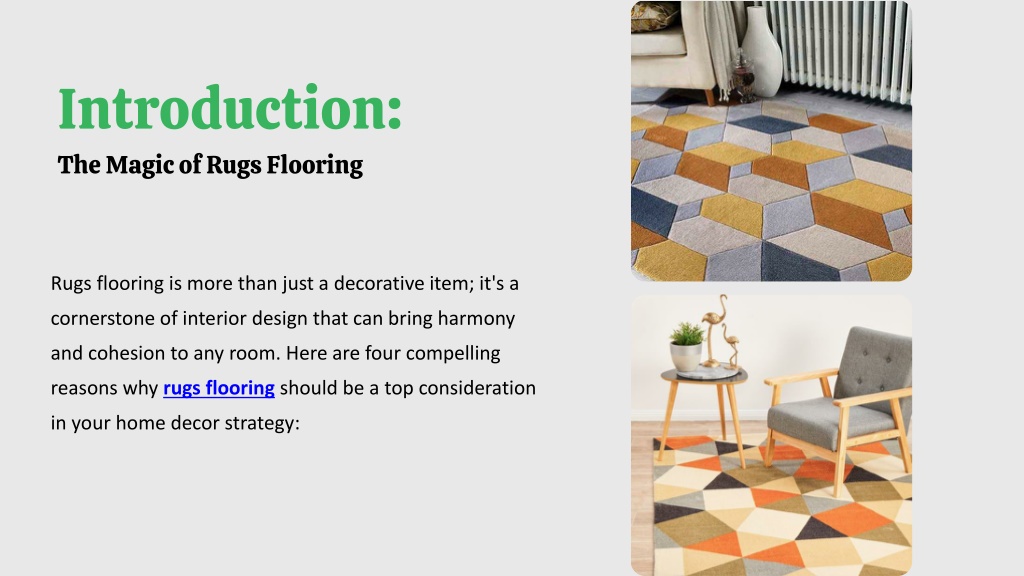 Introduction:
The Magic of Rugs Flooring

Rugs flooring is more than just a decorative item; it's a cornerstone of interior design that can bring harmony and cohesion to any room. Here are four compelling reasons why rugs flooring should be a top consideration in your home decor strategy: